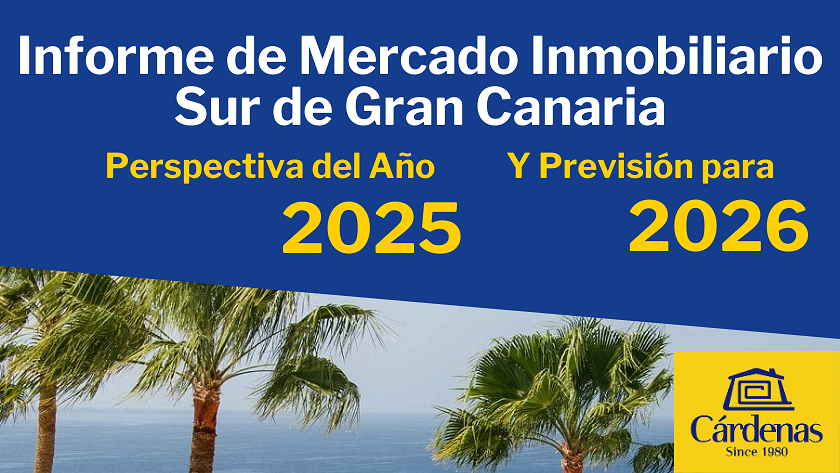 Informe de Mercado Inmobiliario
Sur de Gran Canaria

Perspectiva del Año
2025

Y Previsión para
2026

Cárdenas
Since 1980